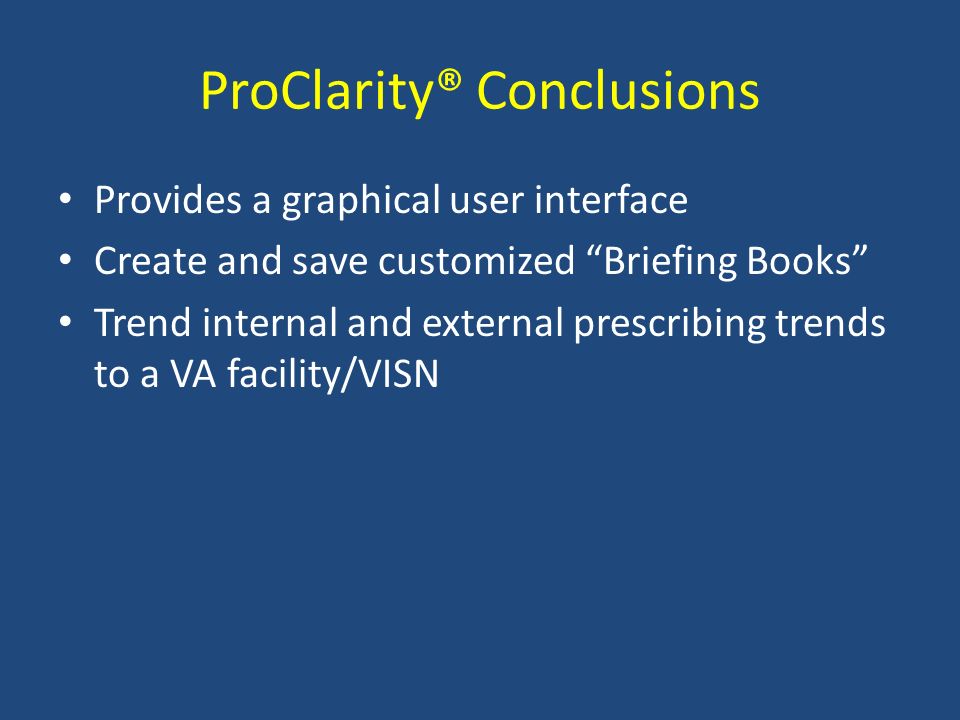 ProClarity® Conclusions

• Provides a graphical user interface
• Create and save customized “Briefing Books”
• Trend internal and external prescribing trends to a VA facility/VISN